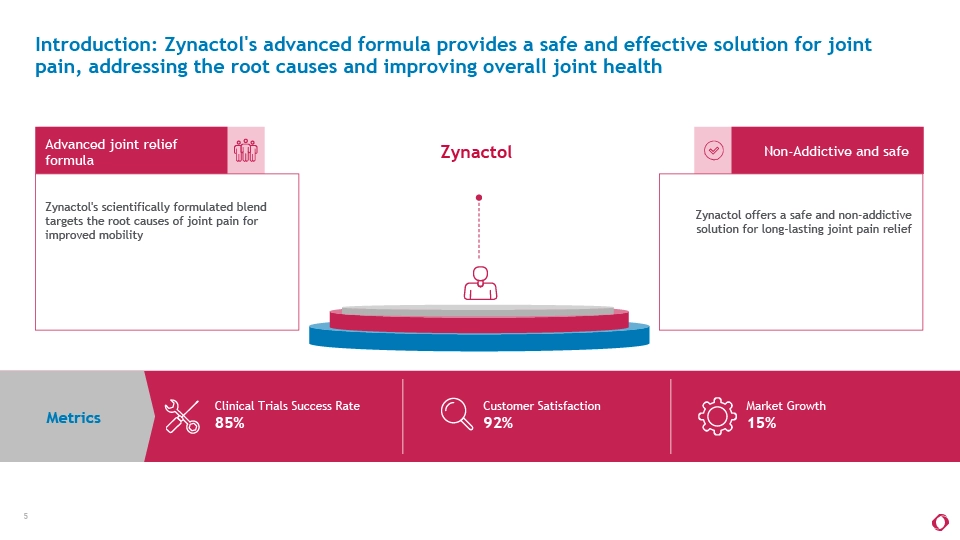 Introduction: Zynactol's advanced formula provides a safe and effective solution for joint pain, addressing the root causes and improving overall joint health

Advanced joint relief formula

Zynactol's scientifically formulated blend targets the root causes of joint pain for improved mobility

Zynactol

Non-Addictive and safe

Zynactol offers a safe and non-addictive solution for long-lasting joint pain relief

Metrics

Clinical Trials Success Rate
85%

Customer Satisfaction
92%

Market Growth
15%

5